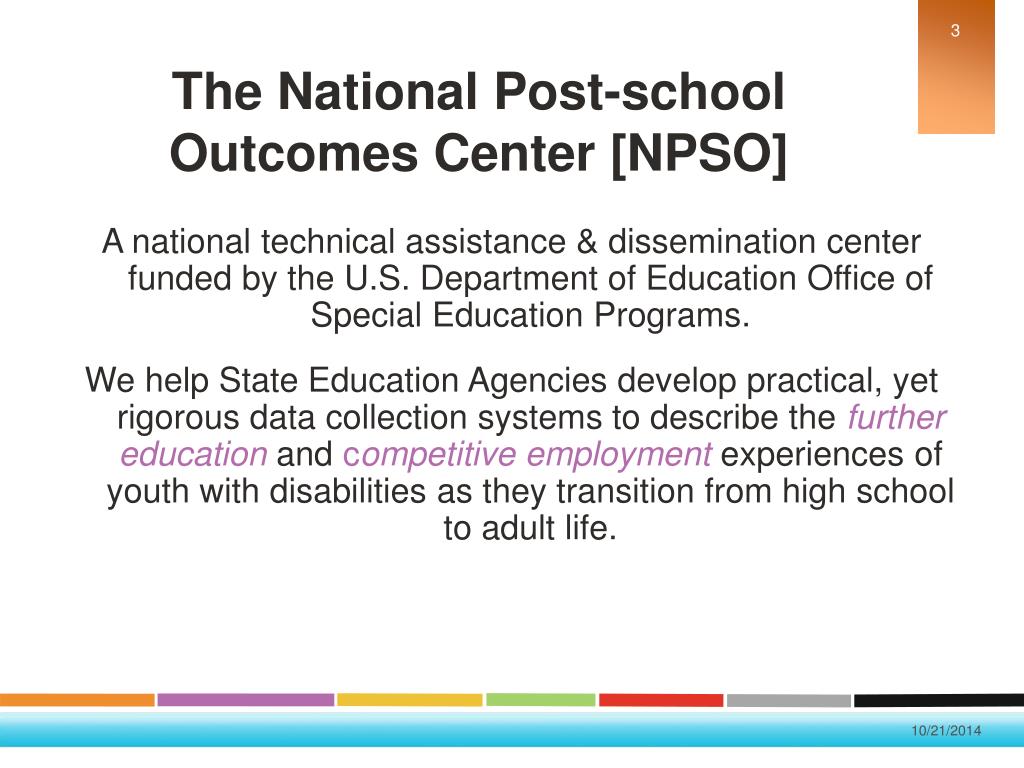 3

The National Post-school Outcomes Center [NPSO]

A national technical assistance & dissemination center funded by the U.S. Department of Education Office of Special Education Programs.

We help State Education Agencies develop practical, yet rigorous data collection systems to describe the further education and competitive employment experiences of youth with disabilities as they transition from high school to adult life.

10/21/2014